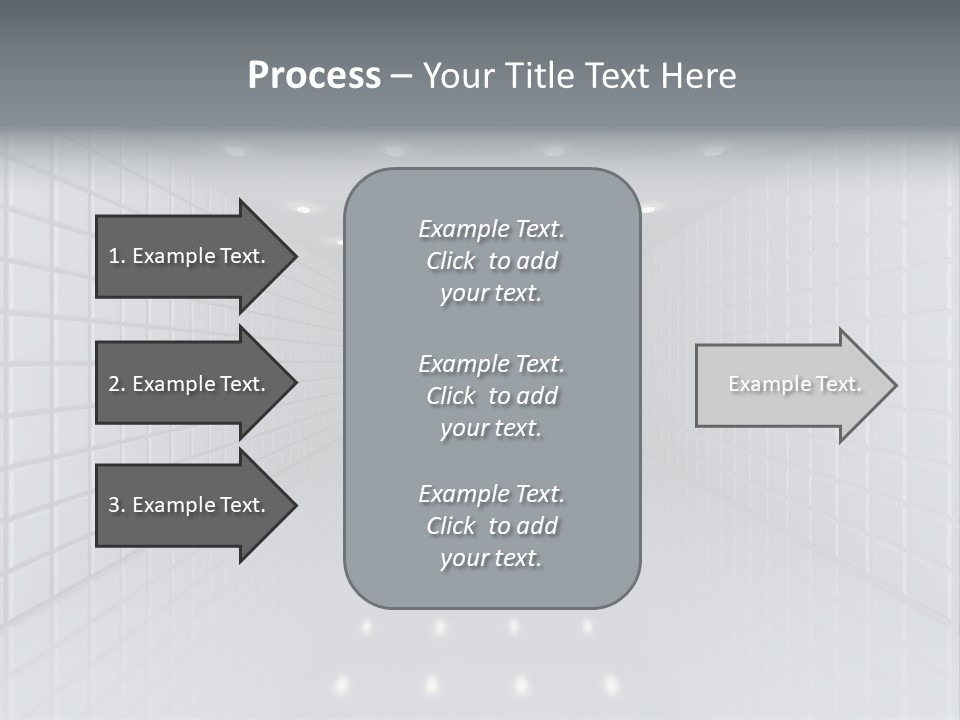 Process – Your Title Text Here

1. Example Text.

2. Example Text.

3. Example Text.

Example Text. Click to add your text.

Example Text. Click to add your text.

Example Text. Click to add your text.

Example Text.